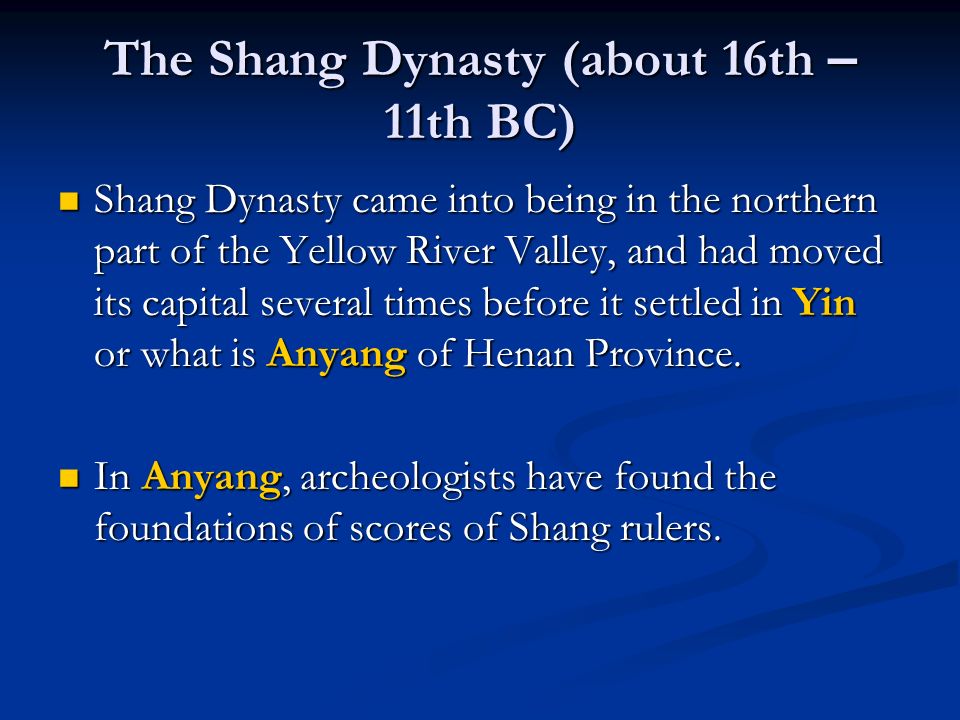 The Shang Dynasty (about 16th – 11th BC)

Shang Dynasty came into being in the northern part of the Yellow River Valley, and had moved its capital several times before it settled in Yin or what is Anyang of Henan Province.

In Anyang, archeologists have found the foundations of scores of Shang rulers.